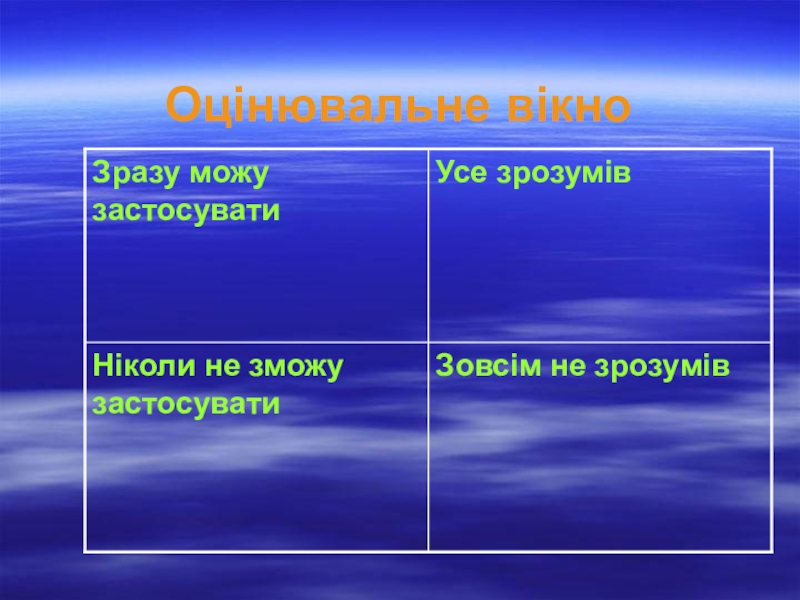 Оцінювальне вікно

| Зразу можу застосувати | Усе зрозумів |
|---|---|
| Ніколи не зможу застосувати | Зовсім не зрозумів |